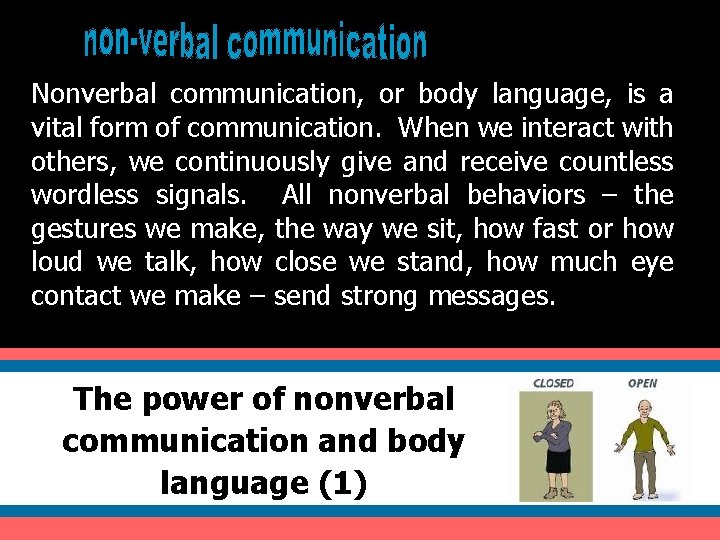 non-verbal communication

Nonverbal communication, or body language, is a vital form of communication. When we interact with others, we continuously give and receive countless wordless signals. All nonverbal behaviors – the gestures we make, the way we sit, how fast or how loud we talk, how close we stand, how much eye contact we make – send strong messages.

The power of nonverbal communication and body language (1)

CLOSED

OPEN